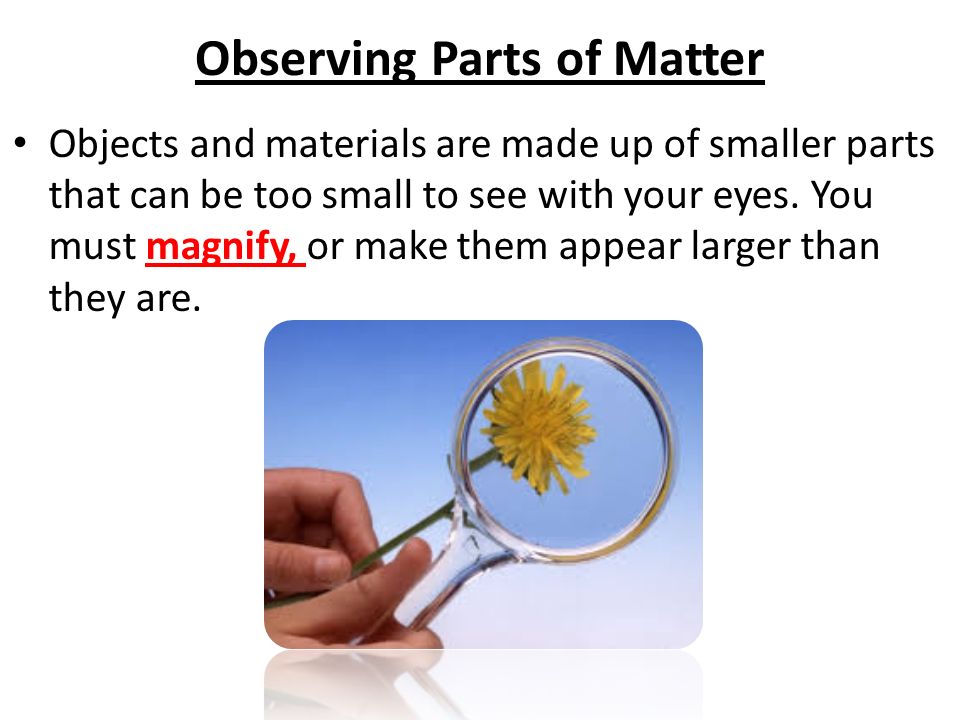 Observing Parts of Matter

• Objects and materials are made up of smaller parts that can be too small to see with your eyes. You must magnify, or make them appear larger than they are.